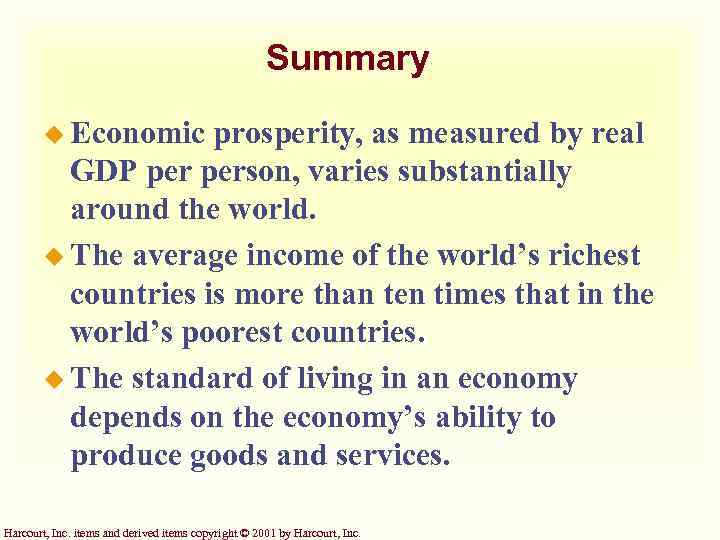 Summary

◆ Economic prosperity, as measured by real GDP per person, varies substantially around the world.

◆ The average income of the world's richest countries is more than ten times that in the world's poorest countries.

◆ The standard of living in an economy depends on the economy's ability to produce goods and services.

Harcourt, Inc. items and derived items copyright © 2001 by Harcourt, Inc.